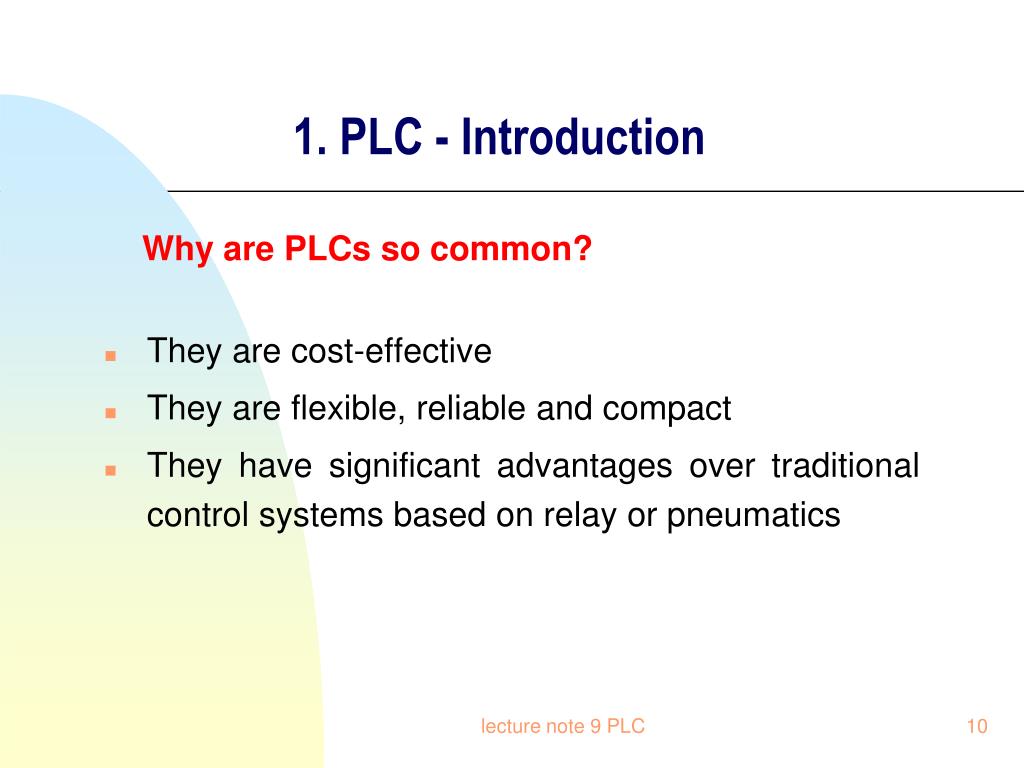 1. PLC - Introduction

Why are PLCs so common?

- They are cost-effective
- They are flexible, reliable and compact
- They have significant advantages over traditional control systems based on relay or pneumatics

lecture note 9 PLC

10